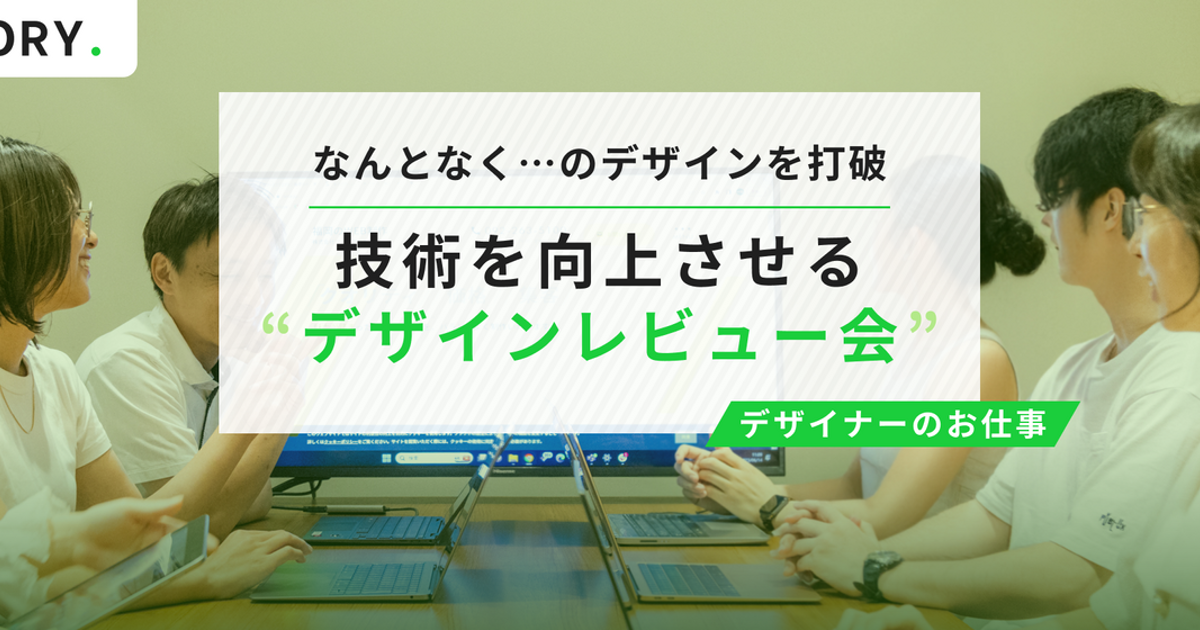 ORY.

なんとなく…のデザインを打破

技術を向上させる
“デザインレビュー会”

デザイナーのお仕事